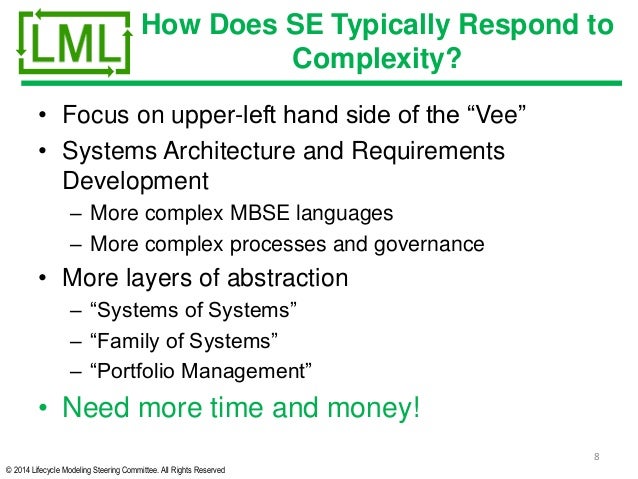 LML

How Does SE Typically Respond to Complexity?

• Focus on upper-left hand side of the “Vee”
• Systems Architecture and Requirements Development
– More complex MBSE languages
– More complex processes and governance
• More layers of abstraction
– “Systems of Systems”
– “Family of Systems”
– “Portfolio Management”
• Need more time and money!

8

© 2014 Lifecycle Modeling Steering Committee. All Rights Reserved